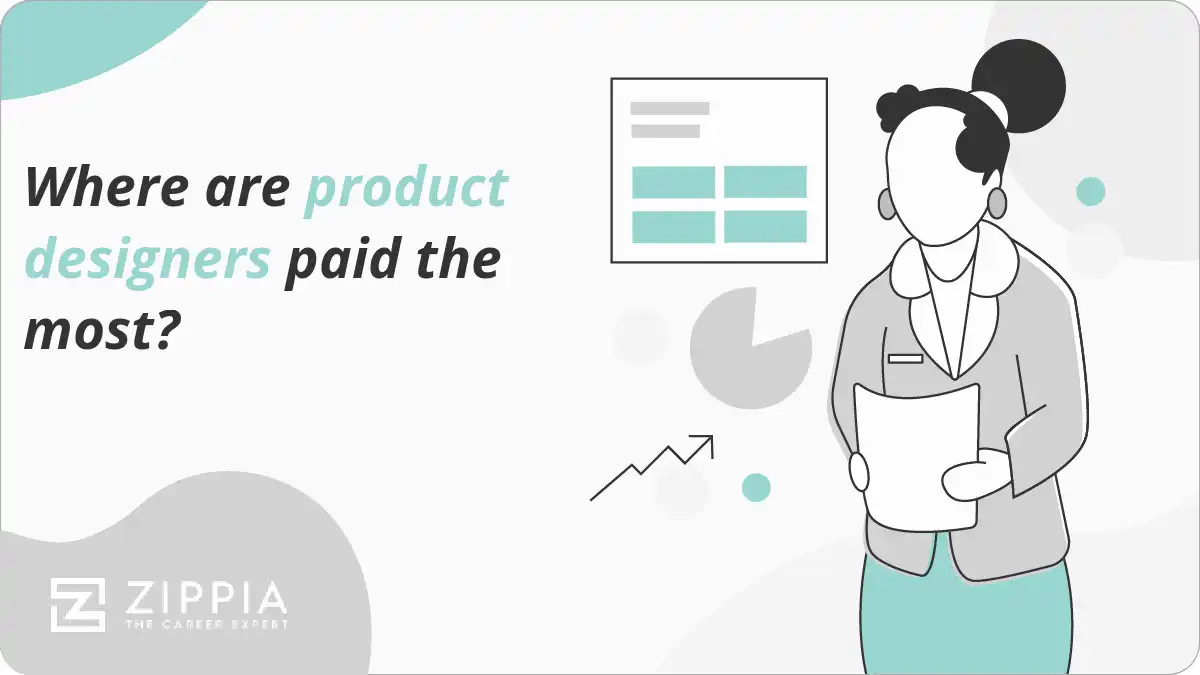 Where are product designers paid the most?

ZIPPIA
THE CAREER EXPERT